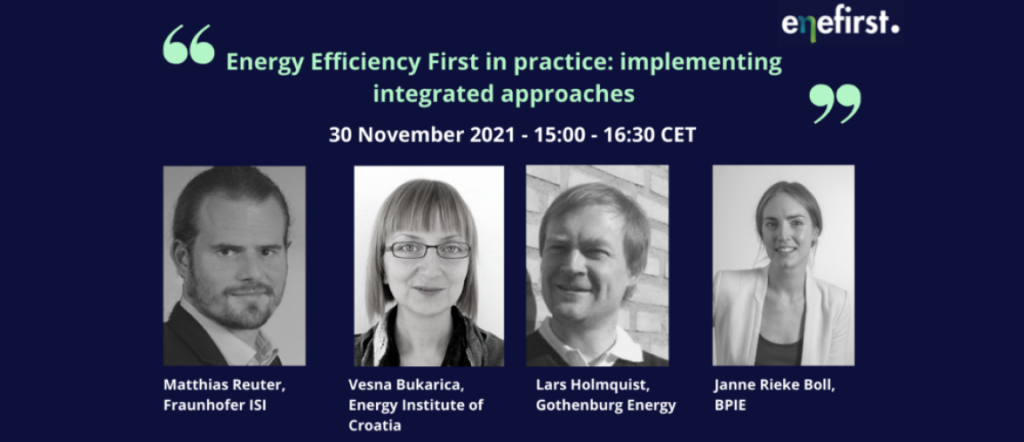 enefirst.

Energy Efficiency First in practice: implementing integrated approaches

30 November 2021 - 15:00 - 16:30 CET

Matthias Reuter, Fraunhofer ISI

Vesna Bukarica, Energy Institute of Croatia

Lars Holmquist, Gothenburg Energy

Janne Rieke Boll, BPIE